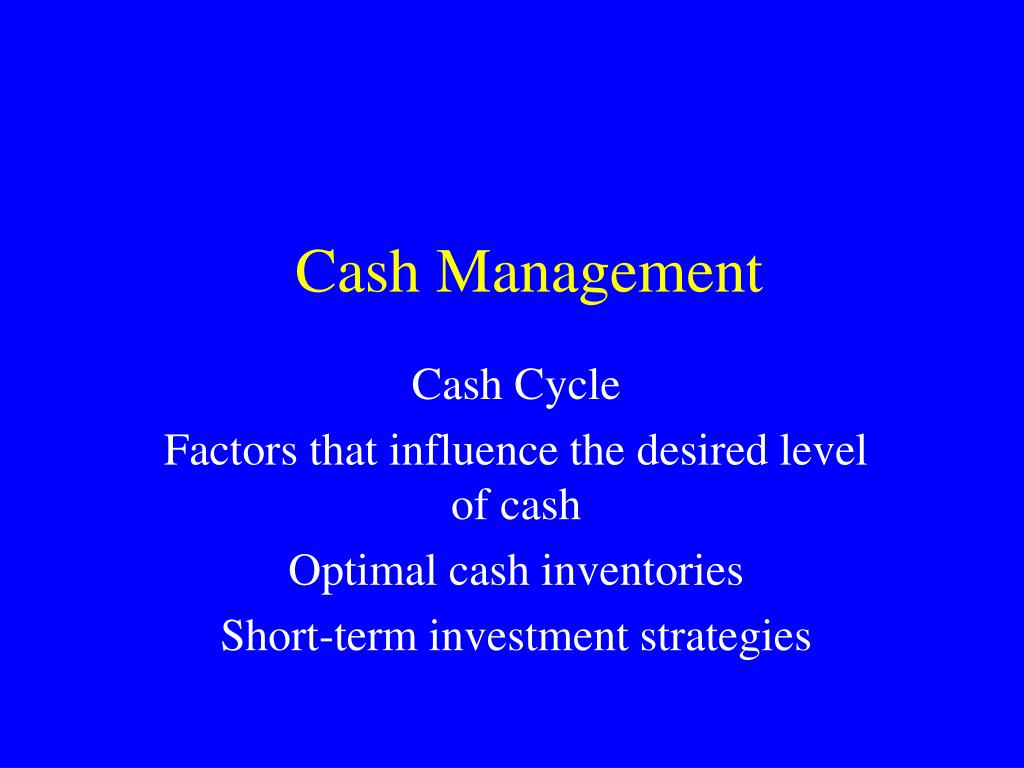 Cash Management

Cash Cycle

Factors that influence the desired level of cash

Optimal cash inventories

Short-term investment strategies